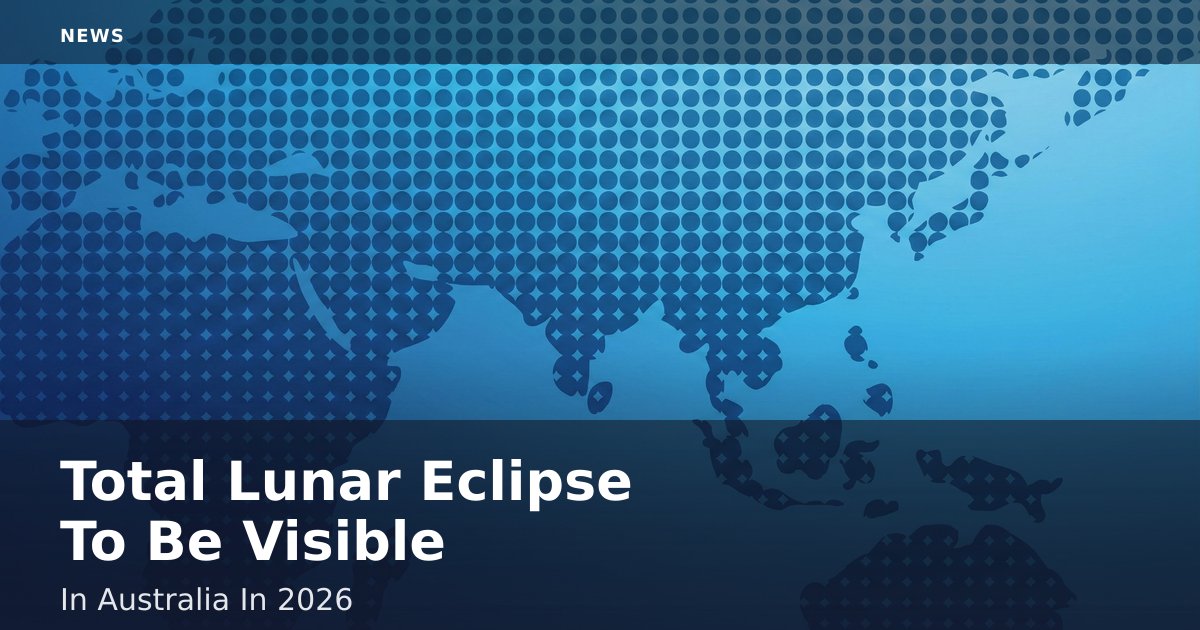 NEWS

Total Lunar Eclipse To Be Visible

In Australia In 2026